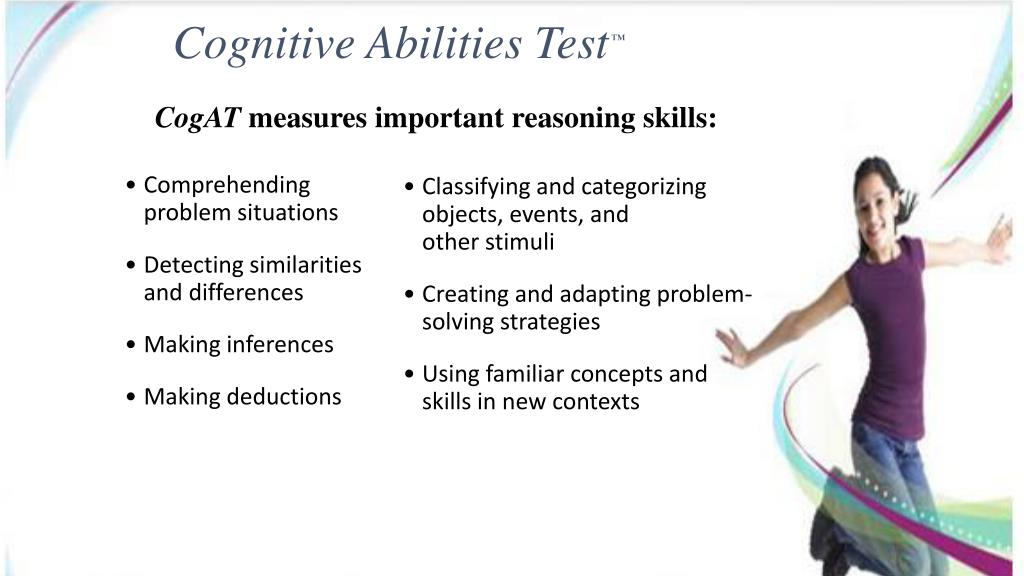 Cognitive Abilities Test™

CogAT measures important reasoning skills:

• Comprehending problem situations

• Detecting similarities and differences

• Making inferences

• Making deductions

• Classifying and categorizing objects, events, and other stimuli

• Creating and adapting problem-solving strategies

• Using familiar concepts and skills in new contexts